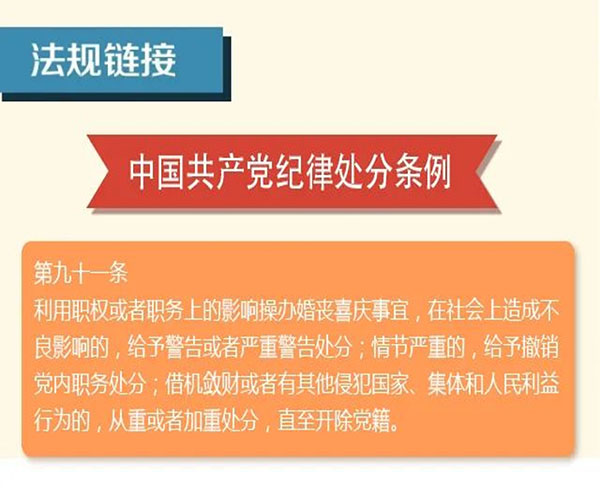 法规链接

中国共产党纪律处分条例

第九十一条
利用职权或者职务上的影响操办婚丧喜庆事宜，在社会上造成不良影响的，给予警告或者严重警告处分；情节严重的，给予撤销党内职务处分；借机敛财或者有其他侵犯国家、集体和人民利益行为的，从重或者加重处分，直至开除党籍。